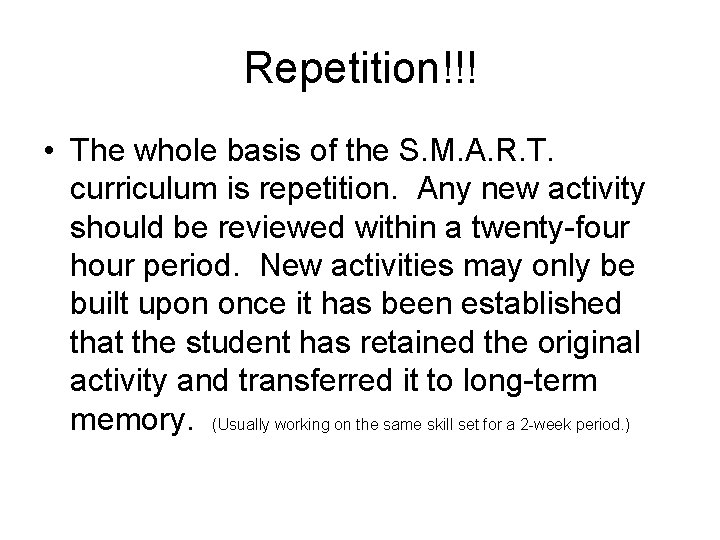 Repetition!!!

• The whole basis of the S.M.A.R.T. curriculum is repetition. Any new activity should be reviewed within a twenty-four hour period. New activities may only be built upon once it has been established that the student has retained the original activity and transferred it to long-term memory. (Usually working on the same skill set for a 2-week period.)